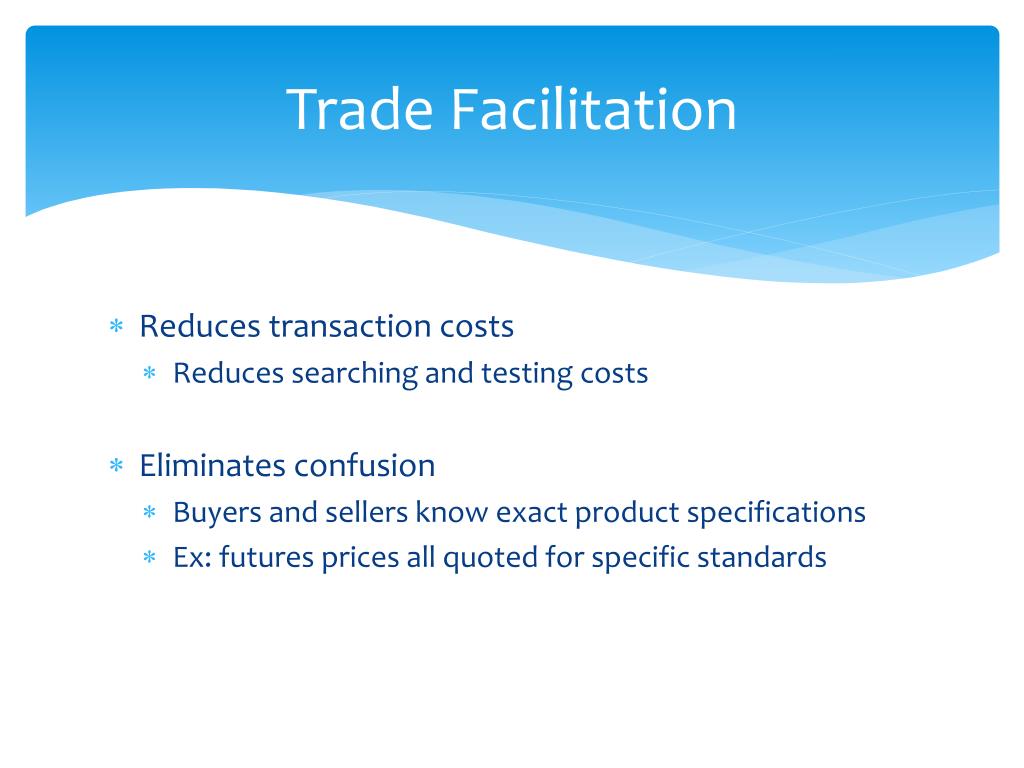 Trade Facilitation

* Reduces transaction costs
  * Reduces searching and testing costs

* Eliminates confusion
  * Buyers and sellers know exact product specifications
  * Ex: futures prices all quoted for specific standards